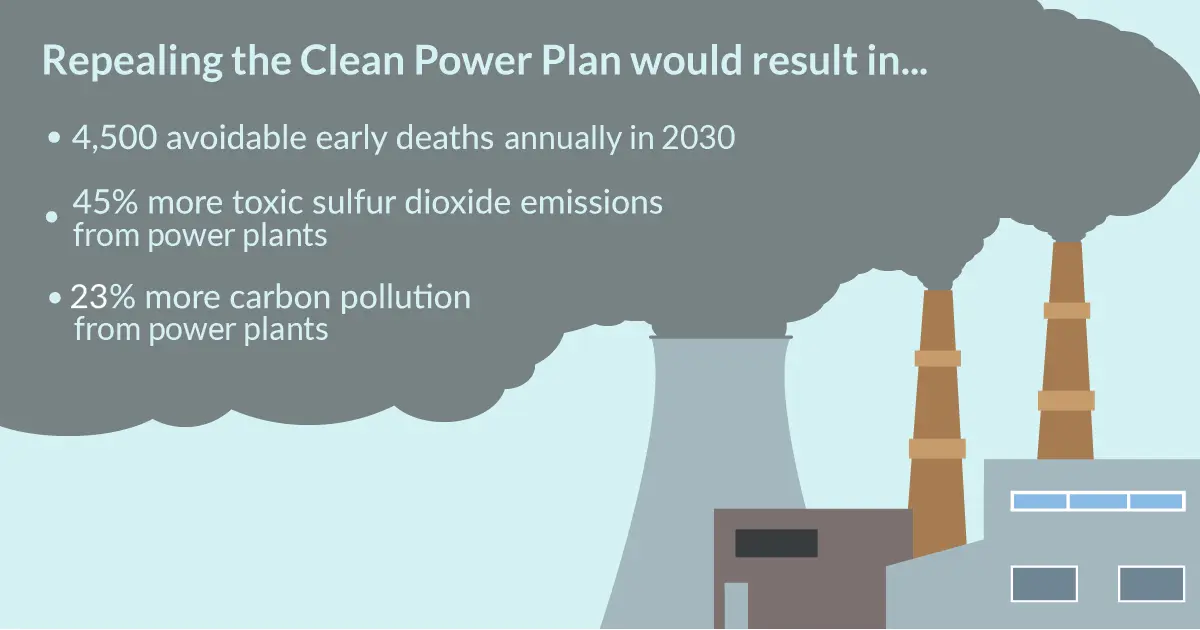 Repealing the Clean Power Plan would result in...

• 4,500 avoidable early deaths annually in 2030

• 45% more toxic sulfur dioxide emissions from power plants

• 23% more carbon pollution from power plants